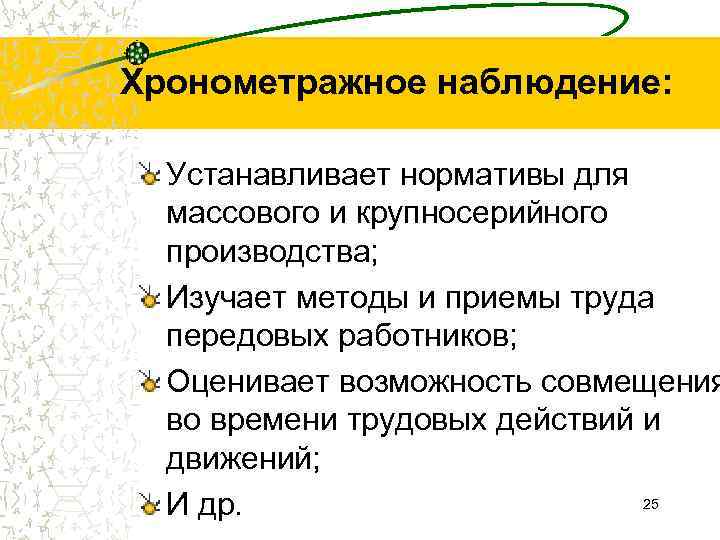 Хронометражное наблюдение:

Устанавливает нормативы для массового и крупносерийного производства;

Изучает методы и приемы труда передовых работников;

Оценивает возможность совмещения во времени трудовых действий и движений;

И др.

25